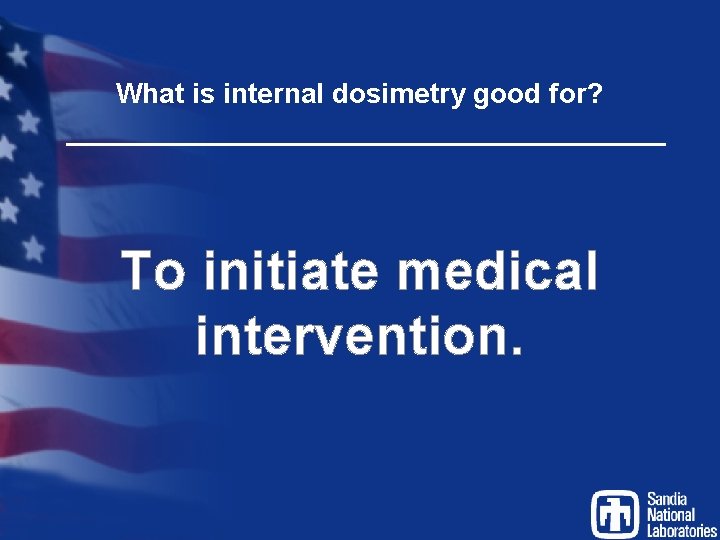 What is internal dosimetry good for?

To initiate medical intervention.

Sandia National Laboratories